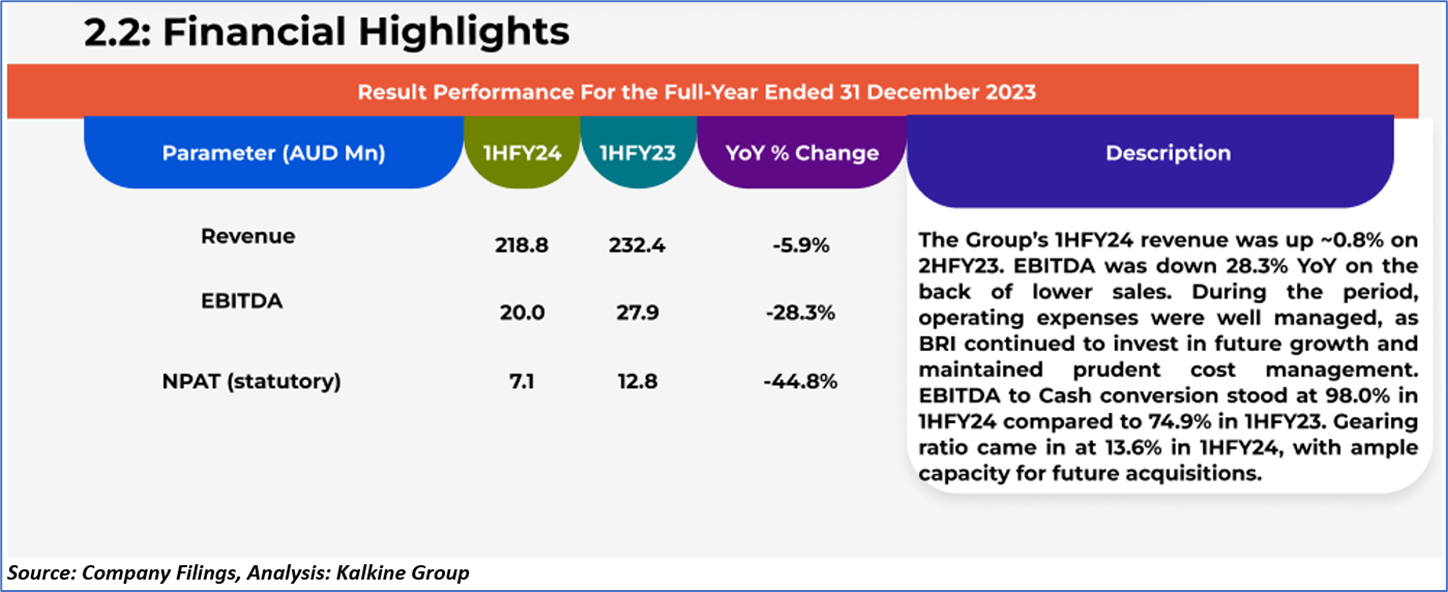 2.2: Financial Highlights

Result Performance For the Full-Year Ended 31 December 2023

| Parameter (AUD Mn) | 1HFY24 | 1HFY23 | YoY % Change |
|---|---|---|---|
| Revenue | 218.8 | 232.4 | -5.9% |
| EBITDA | 20.0 | 27.9 | -28.3% |
| NPAT (statutory) | 7.1 | 12.8 | -44.8% |

Description

The Group's 1HFY24 revenue was up ~0.8% on 2HFY23. EBITDA was down 28.3% YoY on the back of lower sales. During the period, operating expenses were well managed, as BRI continued to invest in future growth and maintained prudent cost management. EBITDA to Cash conversion stood at 98.0% in 1HFY24 compared to 74.9% in 1HFY23. Gearing ratio came in at 13.6% in 1HFY24, with ample capacity for future acquisitions.

Source: Company Filings, Analysis: Kalkine Group